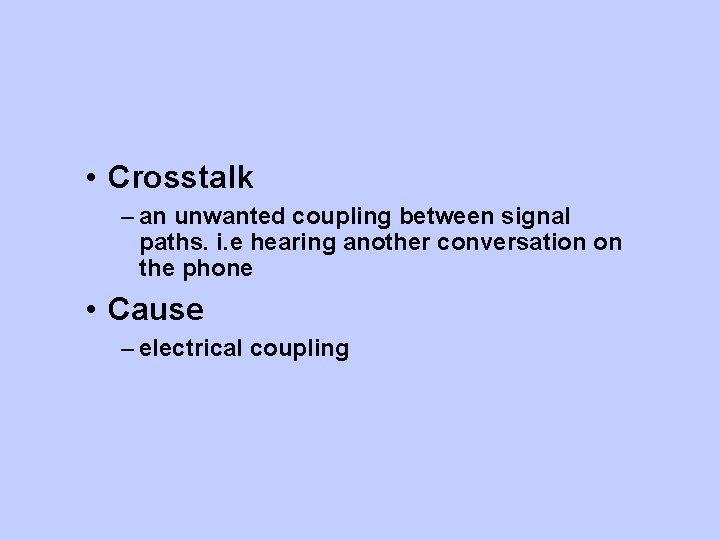 • Crosstalk

– an unwanted coupling between signal paths. i.e hearing another conversation on the phone

• Cause

– electrical coupling